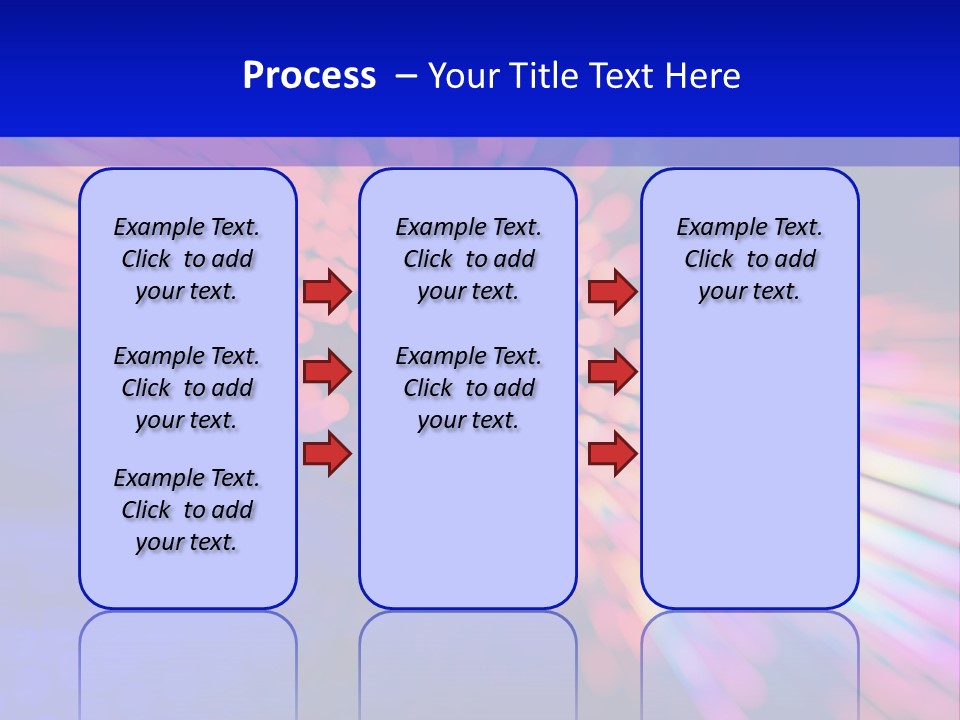 Process – Your Title Text Here

Example Text. Click to add your text.

Example Text. Click to add your text.

Example Text. Click to add your text.

Example Text. Click to add your text.

Example Text. Click to add your text.

Example Text. Click to add your text.